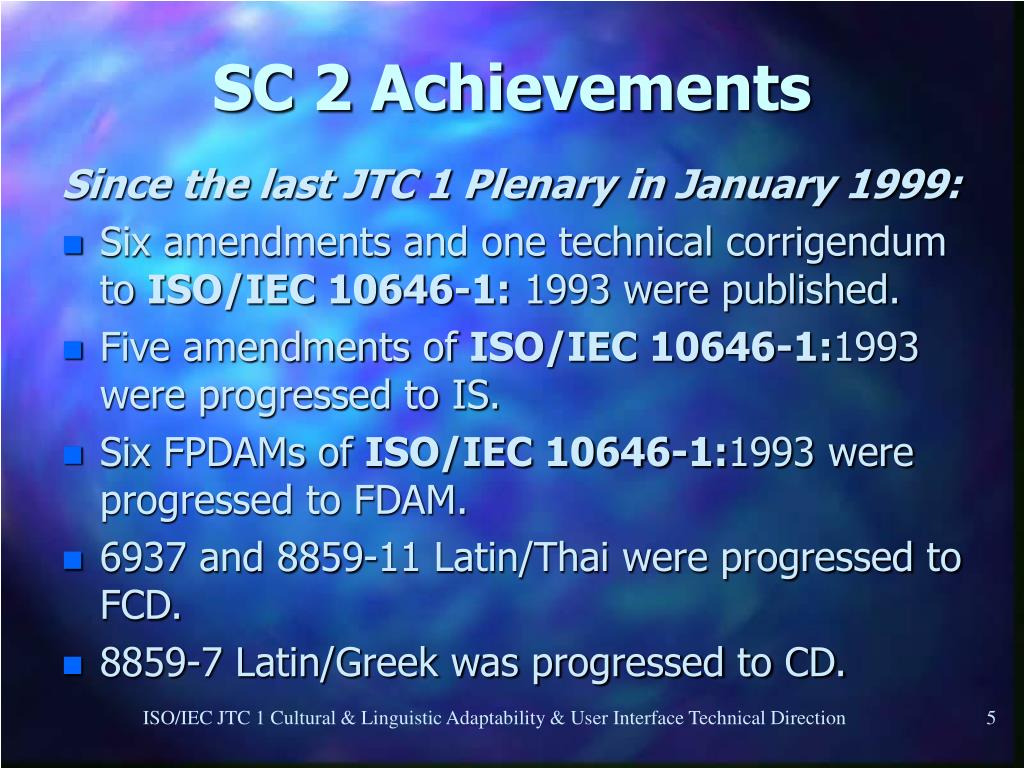 SC 2 Achievements

Since the last JTC 1 Plenary in January 1999:

- Six amendments and one technical corrigendum to ISO/IEC 10646-1: 1993 were published.
- Five amendments of ISO/IEC 10646-1:1993 were progressed to IS.
- Six FPDAMs of ISO/IEC 10646-1:1993 were progressed to FDAM.
- 6937 and 8859-11 Latin/Thai were progressed to FCD.
- 8859-7 Latin/Greek was progressed to CD.

ISO/IEC JTC 1 Cultural & Linguistic Adaptability & User Interface Technical Direction

5